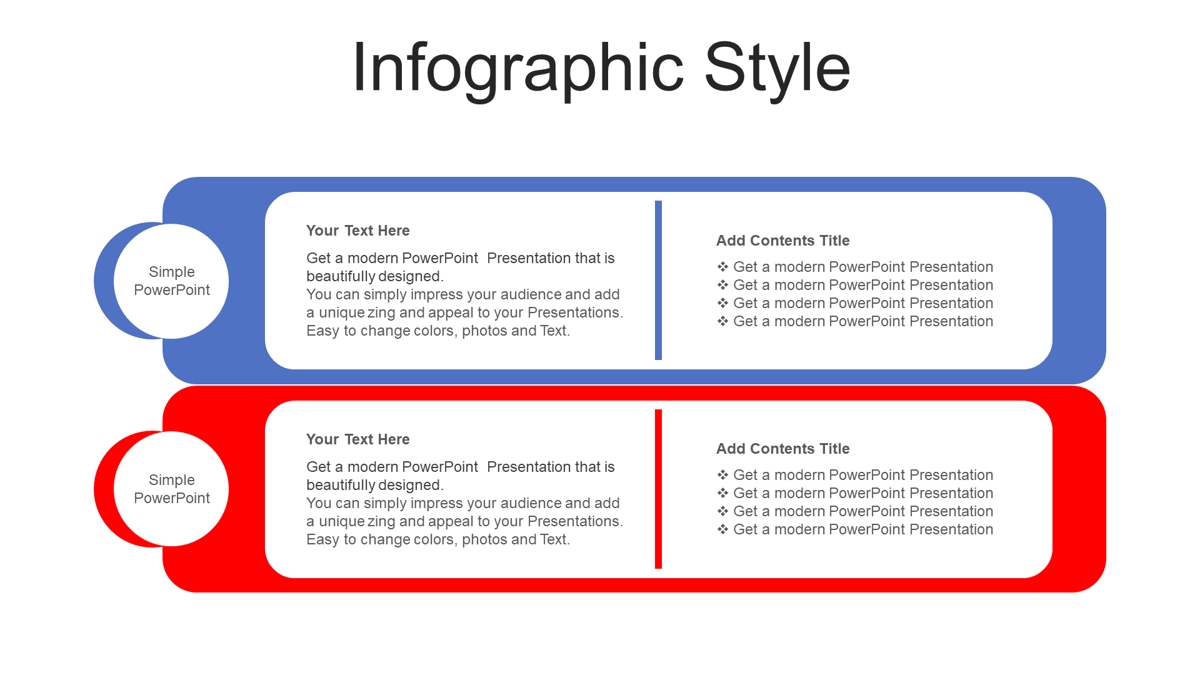 Infographic Style

Simple PowerPoint

Your Text Here

Get a modern PowerPoint Presentation that is beautifully designed.
You can simply impress your audience and add a unique zing and appeal to your Presentations. Easy to change colors, photos and Text.

Add Contents Title

❖ Get a modern PowerPoint Presentation
❖ Get a modern PowerPoint Presentation
❖ Get a modern PowerPoint Presentation
❖ Get a modern PowerPoint Presentation

Simple PowerPoint

Your Text Here

Get a modern PowerPoint Presentation that is beautifully designed.
You can simply impress your audience and add a unique zing and appeal to your Presentations. Easy to change colors, photos and Text.

Add Contents Title

❖ Get a modern PowerPoint Presentation
❖ Get a modern PowerPoint Presentation
❖ Get a modern PowerPoint Presentation
❖ Get a modern PowerPoint Presentation